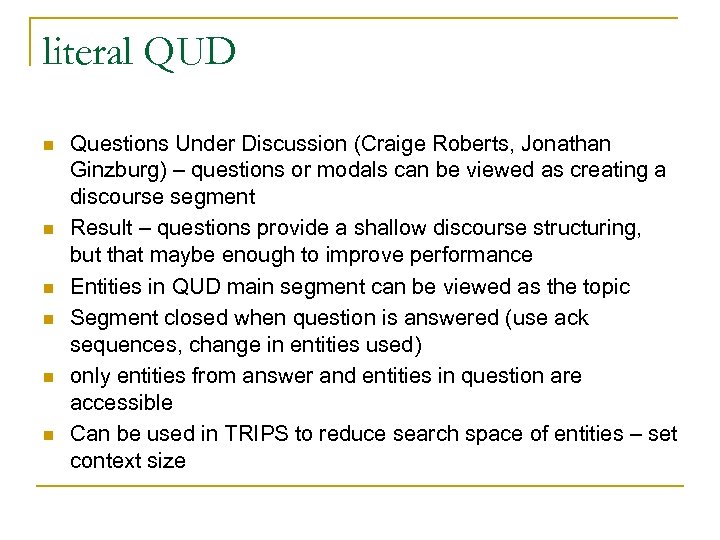 literal QUD

- Questions Under Discussion (Craige Roberts, Jonathan Ginzburg) – questions or modals can be viewed as creating a discourse segment
- Result – questions provide a shallow discourse structuring, but that maybe enough to improve performance
- Entities in QUD main segment can be viewed as the topic
- Segment closed when question is answered (use ack sequences, change in entities used)
- only entities from answer and entities in question are accessible
- Can be used in TRIPS to reduce search space of entities – set context size